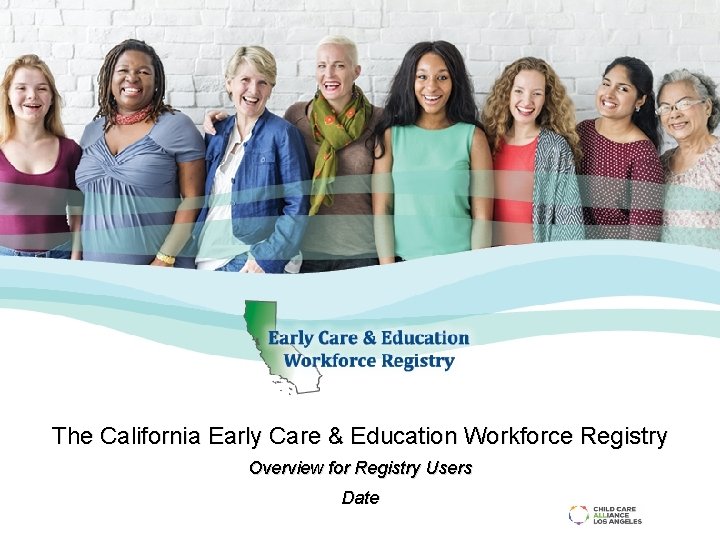 Early Care & Education Workforce Registry

The California Early Care & Education Workforce Registry

Overview for Registry Users

Date

CHILD CARE ALLIANCE LOS ANGELES